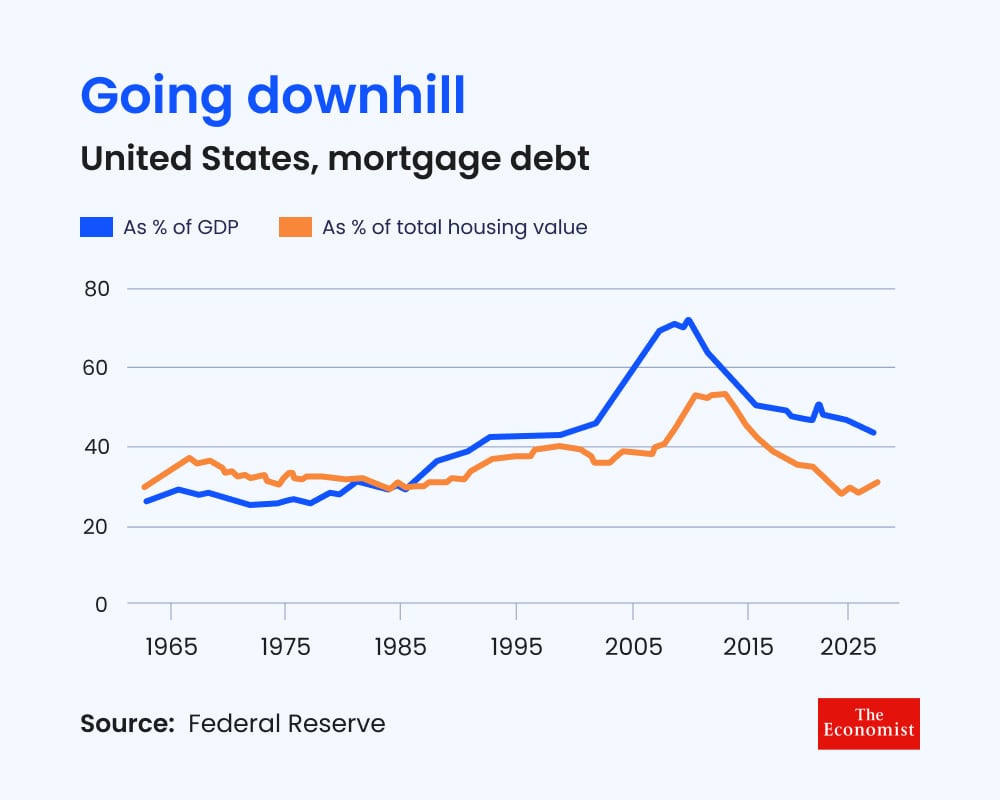 Going downhill

United States, mortgage debt

As % of GDP
As % of total housing value

80
60
40
20
0

1965
1975
1985
1995
2005
2015
2025

Source: Federal Reserve

The Economist